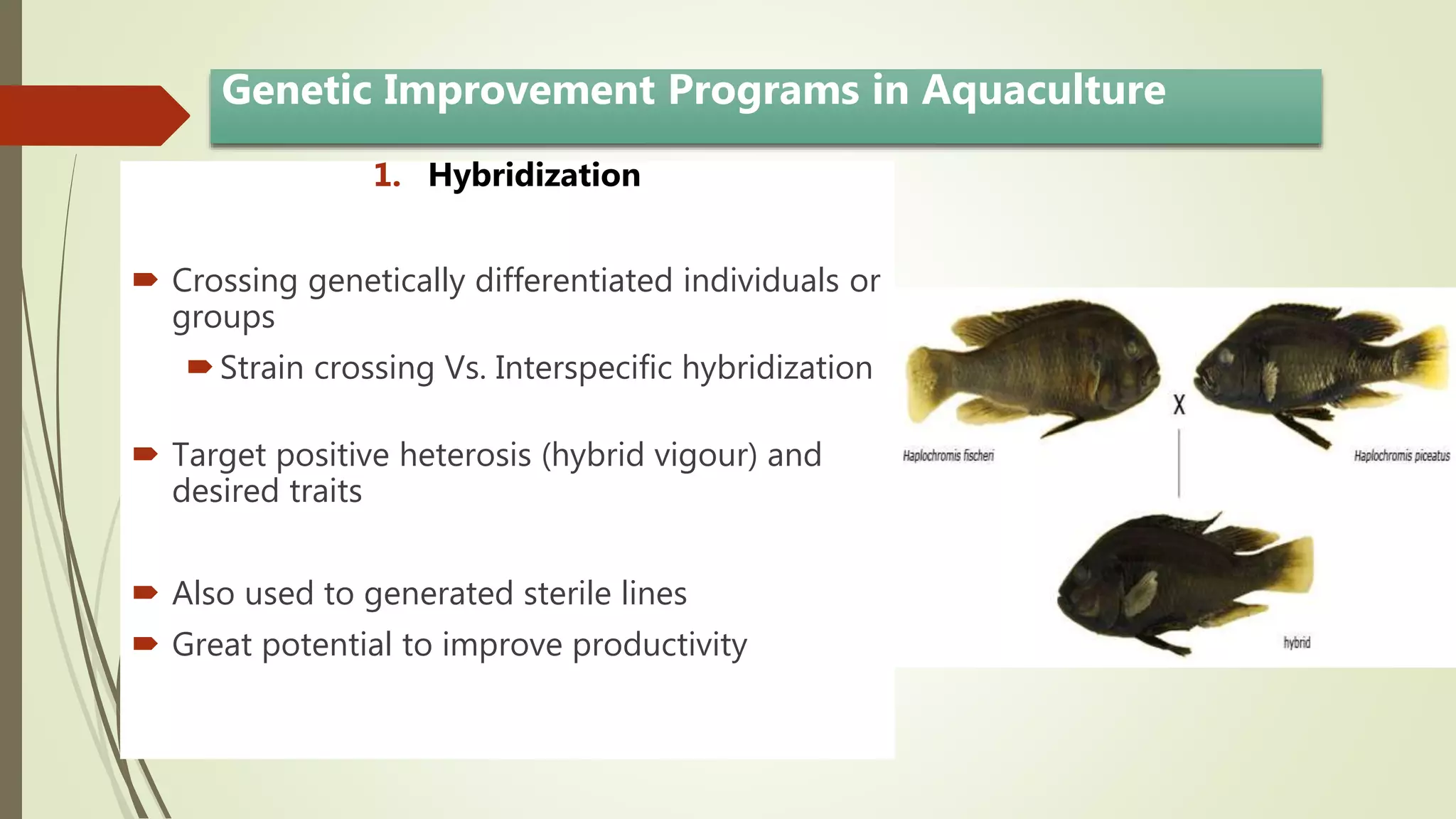 Genetic Improvement Programs in Aquaculture

1. Hybridization

Crossing genetically differentiated individuals or groups

Strain crossing Vs. Interspecific hybridization

Target positive heterosis (hybrid vigour) and desired traits

Also used to generated sterile lines

Great potential to improve productivity

Haplochromis fischeri

X

Haplochromis piceatus

hybrid